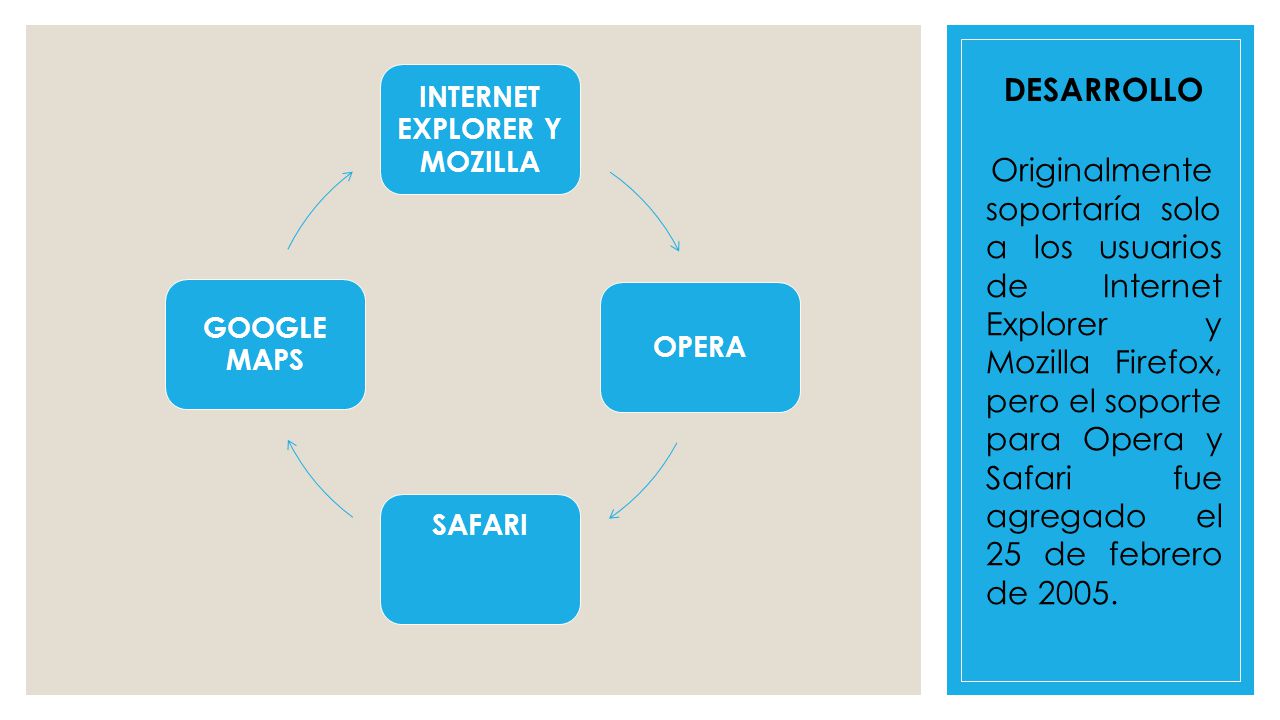 INTERNET EXPLORER Y MOZILLA

OPERA

SAFARI

GOOGLE MAPS

DESARROLLO

Originalmente soportaría solo a los usuarios de Internet Explorer y Mozilla Firefox, pero el soporte para Opera y Safari fue agregado el 25 de febrero de 2005.